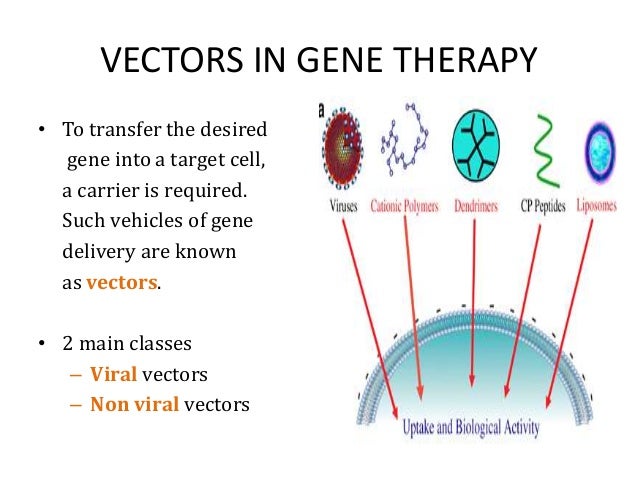 VECTORS IN GENE THERAPY

• To transfer the desired gene into a target cell, a carrier is required. Such vehicles of gene delivery are known as vectors.

• 2 main classes
– Viral vectors
– Non viral vectors

a

Viruses

Cationic Polymers

Dendrimers

CP Peptides

Liposomes

Uptake and Biological Activity